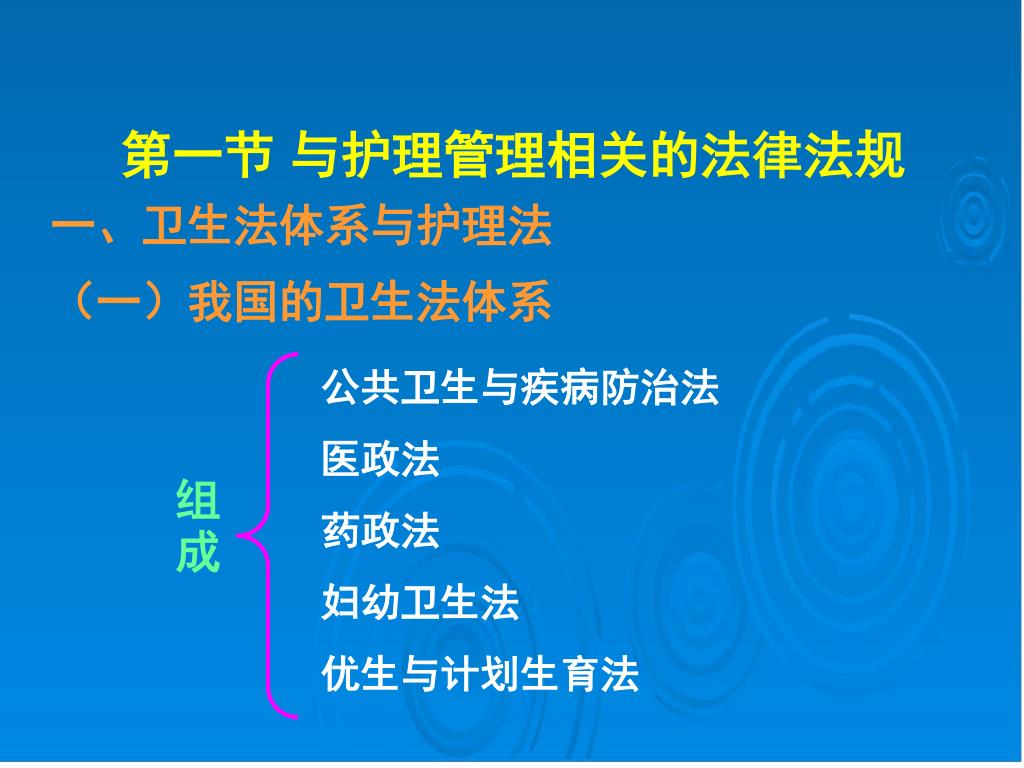 第一节 与护理管理相关的法律法规

一、卫生法体系与护理法

（一）我国的卫生法体系

组成

公共卫生与疾病防治法

医政法

药政法

妇幼卫生法

优生与计划生育法